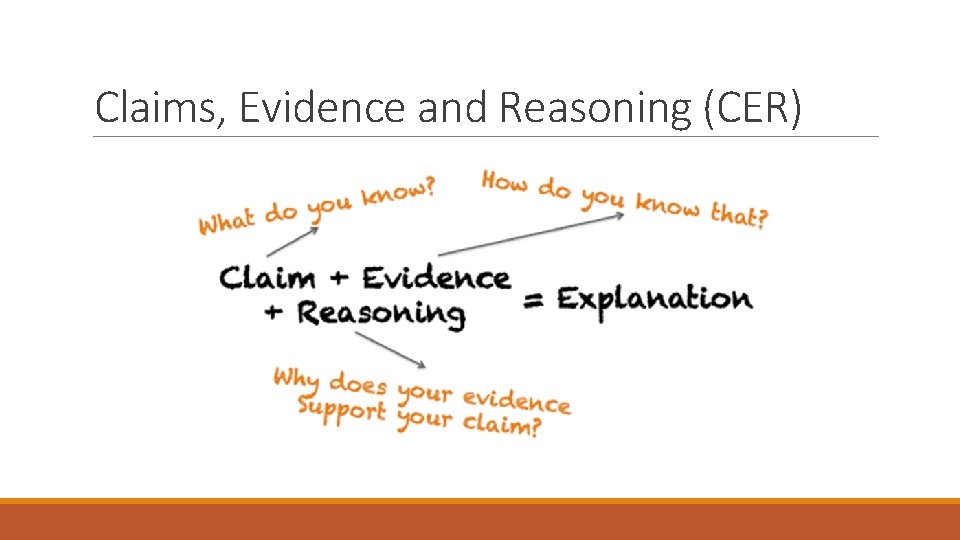 Claims, Evidence and Reasoning (CER)

What do you know?

How do you know that?

Claim + Evidence + Reasoning = Explanation

Why does your evidence support your claim?